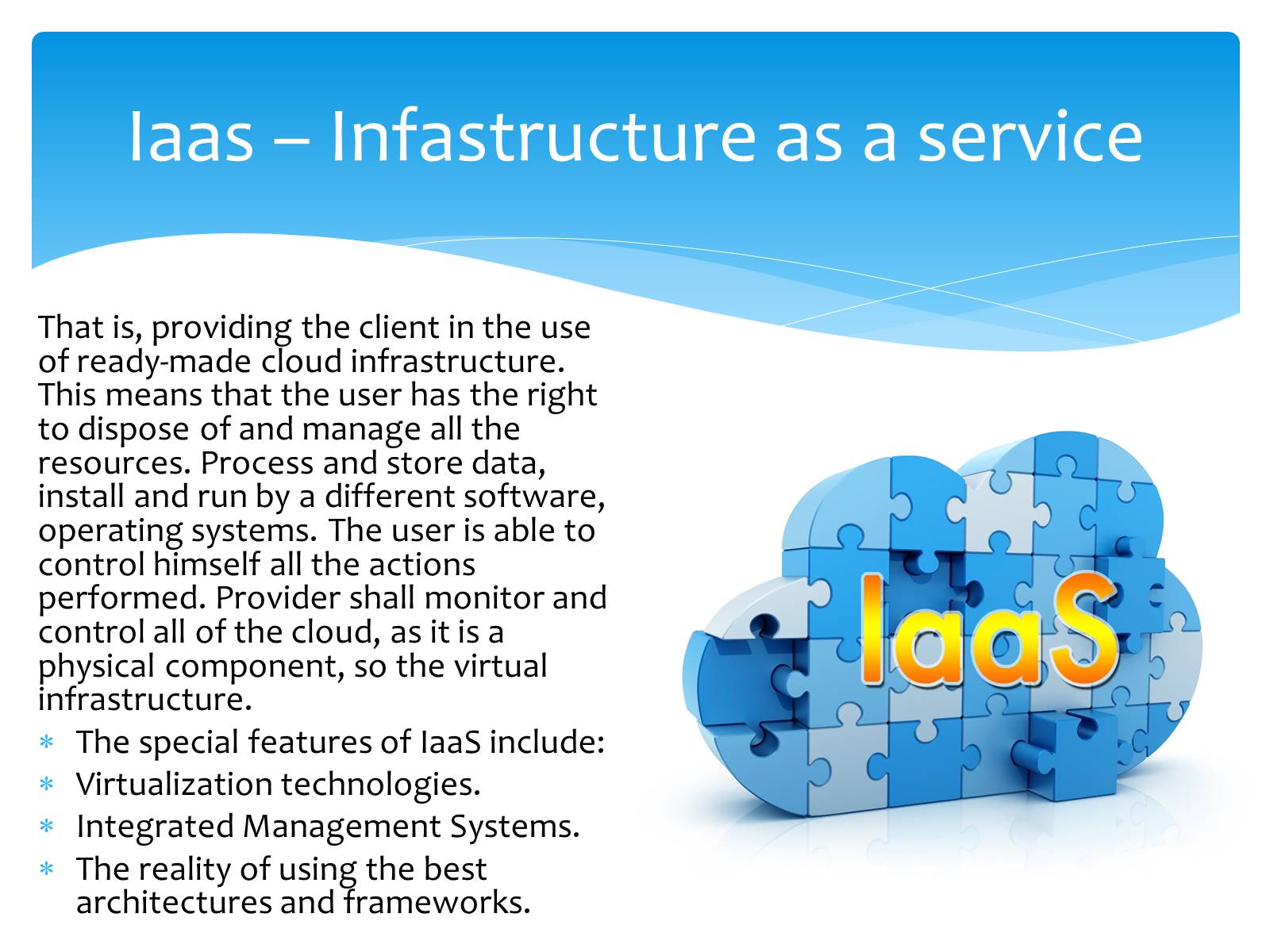 Iaas – Infastructure as a service

That is, providing the client in the use of ready-made cloud infrastructure. This means that the user has the right to dispose of and manage all the resources. Process and store data, install and run by a different software, operating systems. The user is able to control himself all the actions performed. Provider shall monitor and control all of the cloud, as it is a physical component, so the virtual infrastructure.

* The special features of IaaS include:
* Virtualization technologies.
* Integrated Management Systems.
* The reality of using the best architectures and frameworks.

IaaS